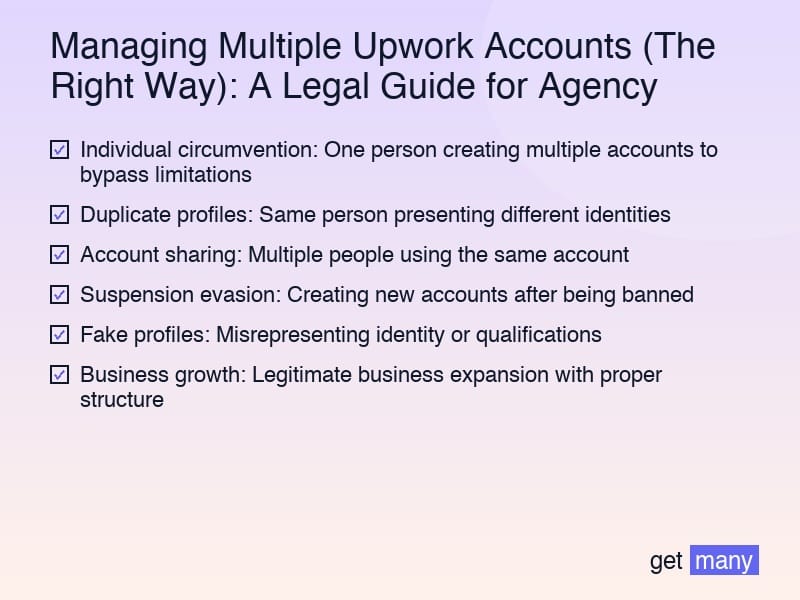 Managing Multiple Upwork Accounts (The Right Way): A Legal Guide for Agency

☑ Individual circumvention: One person creating multiple accounts to bypass limitations

☑ Duplicate profiles: Same person presenting different identities

☑ Account sharing: Multiple people using the same account

☑ Suspension evasion: Creating new accounts after being banned

☑ Fake profiles: Misrepresenting identity or qualifications

☑ Business growth: Legitimate business expansion with proper structure

get many